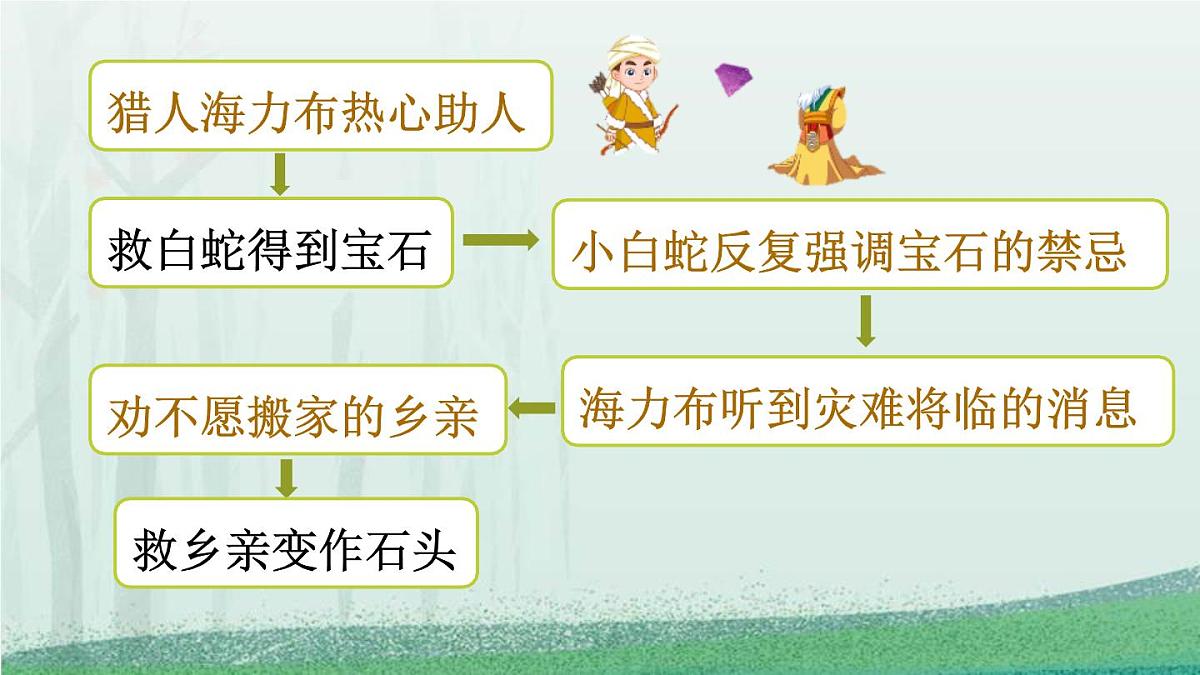 猎人海力布热心助人

救白蛇得到宝石

小白蛇反复强调宝石的禁忌

海力布听到灾难将临的消息

劝不愿搬家的乡亲

救乡亲变作石头